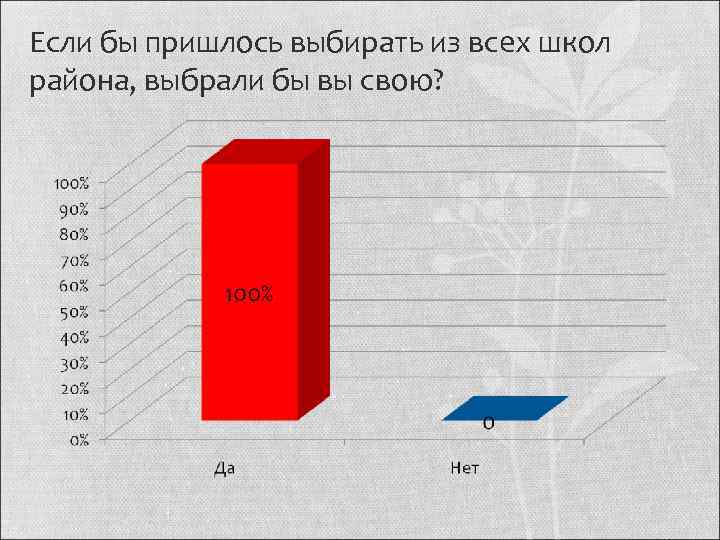 Если бы пришлось выбирать из всех школ района, выбрали бы вы свою?

100%
90%
80%
70%
60%
50%
40%
30%
20%
10%
0%

100%

0

Да

Нет